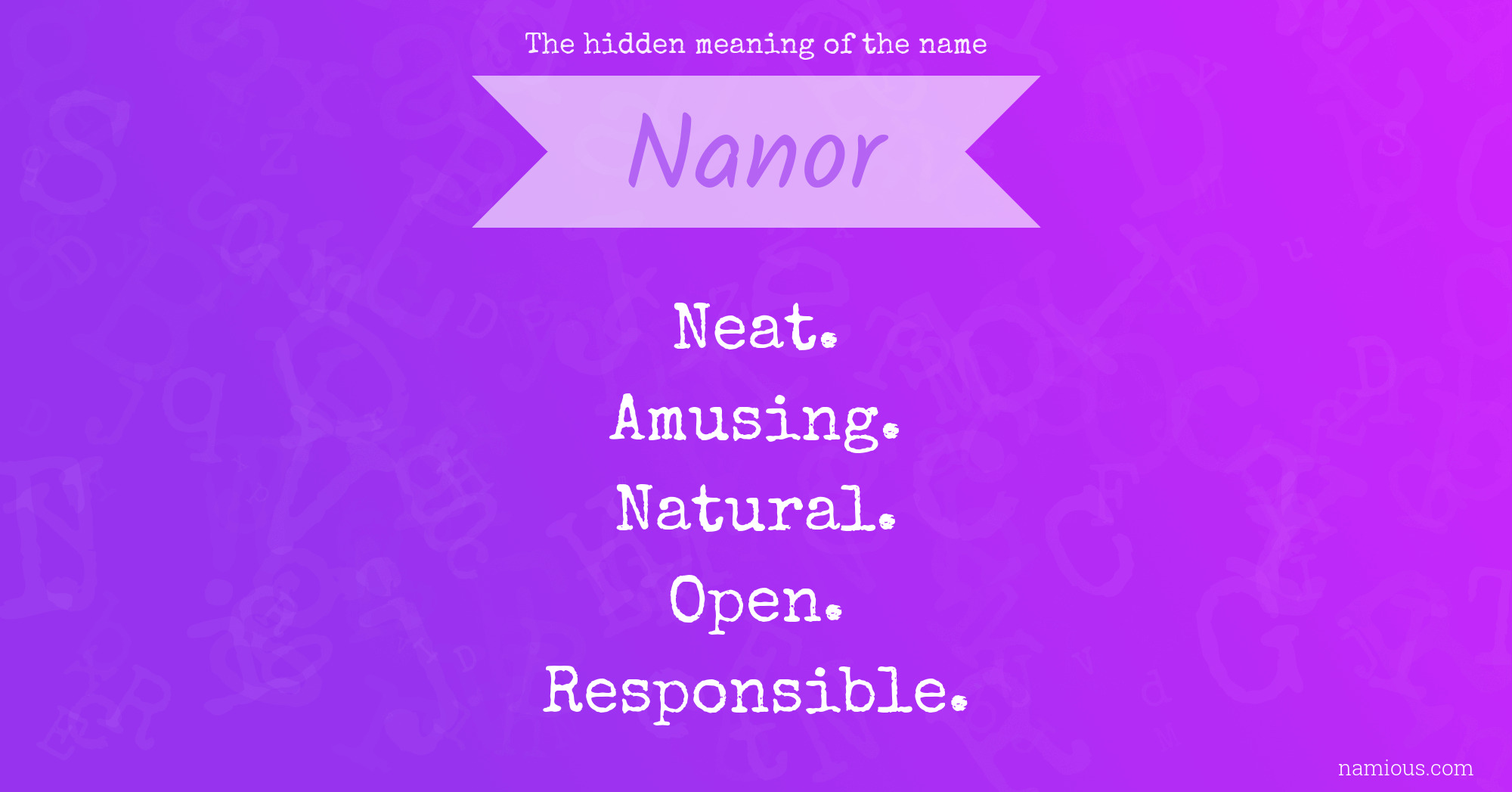 The hidden meaning of the name

Nanor

Neat.
Amusing.
Natural.
Open.
Responsible.

namious.com